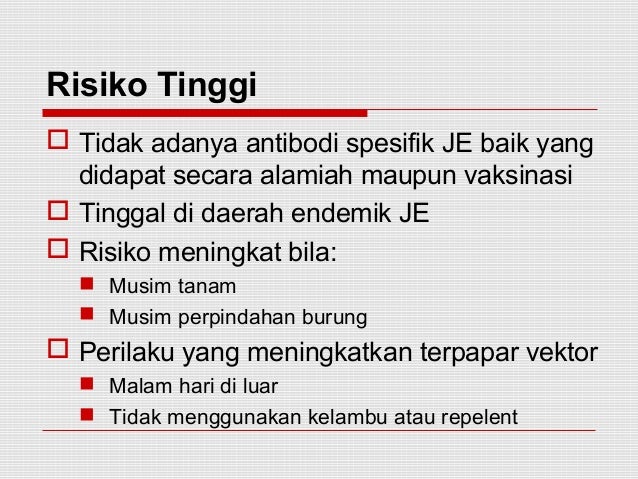 Risiko Tinggi

Tidak adanya antibodi spesifik JE baik yang didapat secara alamiah maupun vaksinasi

Tinggal di daerah endemik JE

Risiko meningkat bila:

Musim tanam

Musim perpindahan burung

Perilaku yang meningkatkan terpapar vektor

Malam hari di luar

Tidak menggunakan kelambu atau repelent